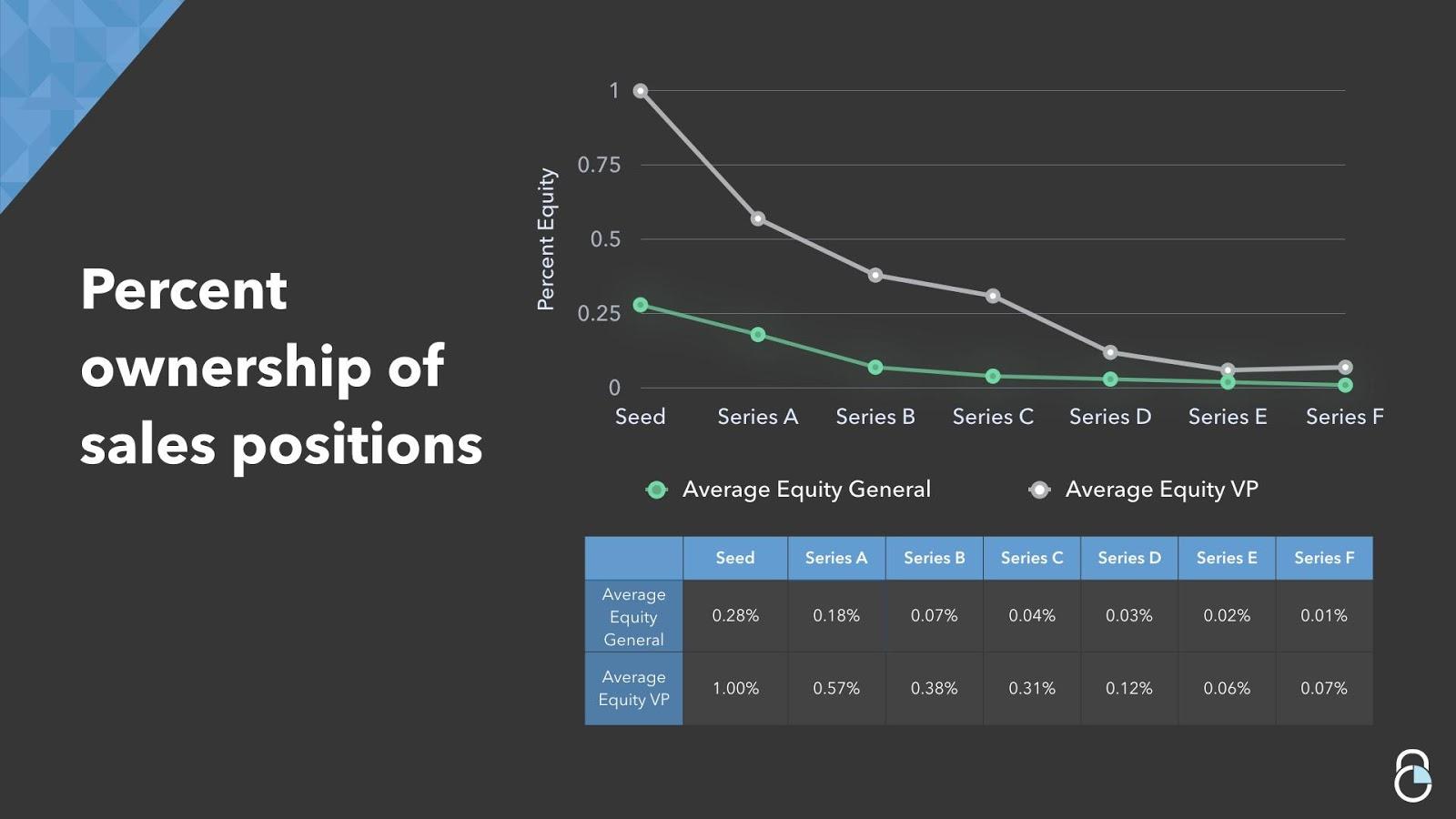 Percent ownership of sales positions

Percent Equity

1
0.75
0.5
0.25
0

Seed Series A Series B Series C Series D Series E Series F

Average Equity General
Average Equity VP

| | Seed | Series A | Series B | Series C | Series D | Series E | Series F |
|---|---|---|---|---|---|---|---|
| Average Equity General | 0.28% | 0.18% | 0.07% | 0.04% | 0.03% | 0.02% | 0.01% |
| Average Equity VP | 1.00% | 0.57% | 0.38% | 0.31% | 0.12% | 0.06% | 0.07% |